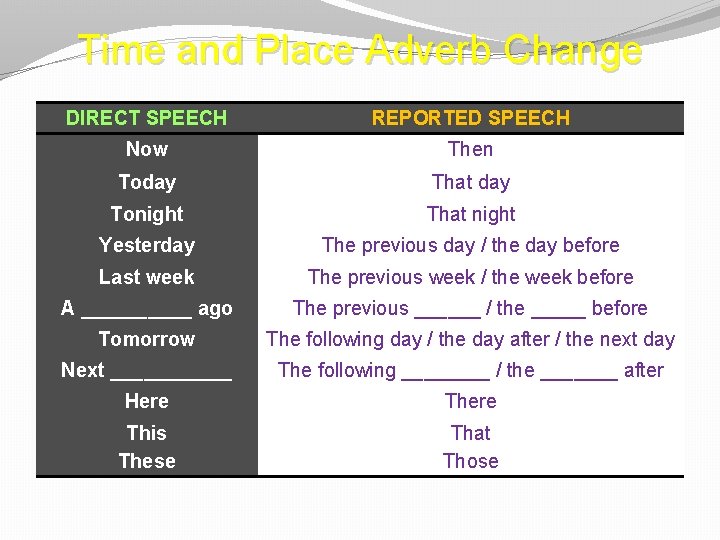 Time and Place Adverb Change

| DIRECT SPEECH | REPORTED SPEECH |
|---|---|
| Now | Then |
| Today | That day |
| Tonight | That night |
| Yesterday | The previous day / the day before |
| Last week | The previous week / the week before |
| A __________ ago | The previous ______ / the _____ before |
| Tomorrow | The following day / the day after / the next day |
| Next ___________ | The following ________ / the _______ after |
| Here | There |
| This | That |
| These | Those |